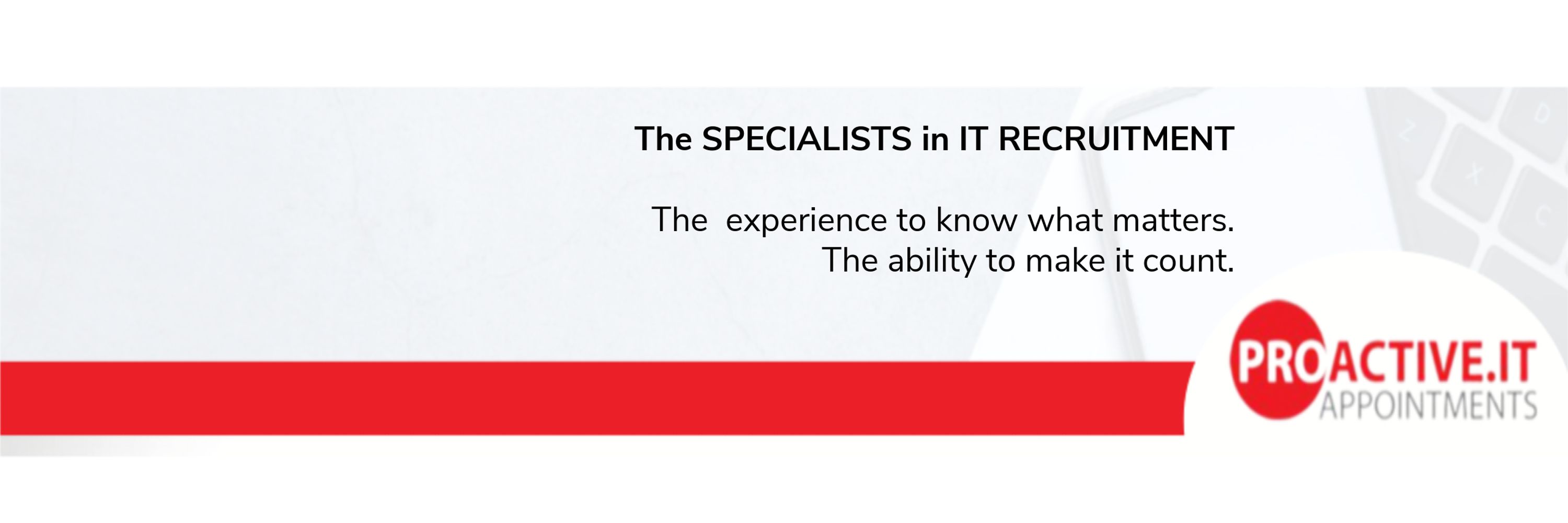 The SPECIALISTS in IT RECRUITMENT

The experience to know what matters.
The ability to make it count.

PROACTIVE.IT
APPOINTMENTS